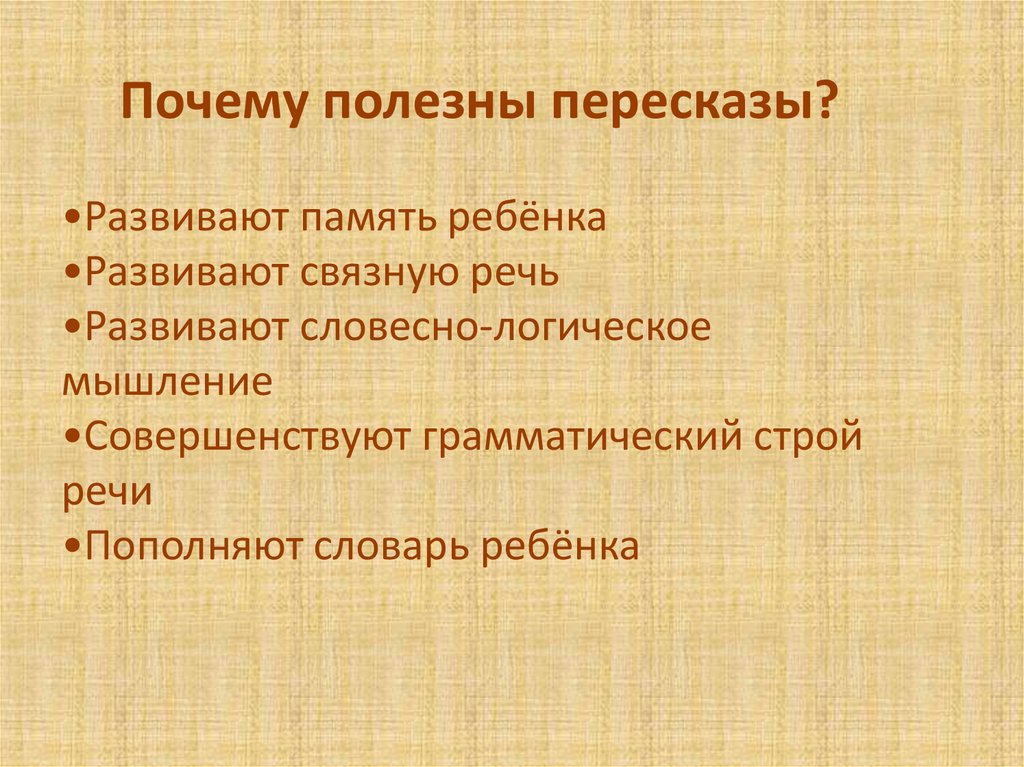 Почему полезны пересказы?

•Развивают память ребёнка
•Развивают связную речь
•Развивают словесно-логическое мышление
•Совершенствуют грамматический строй речи
•Пополняют словарь ребёнка